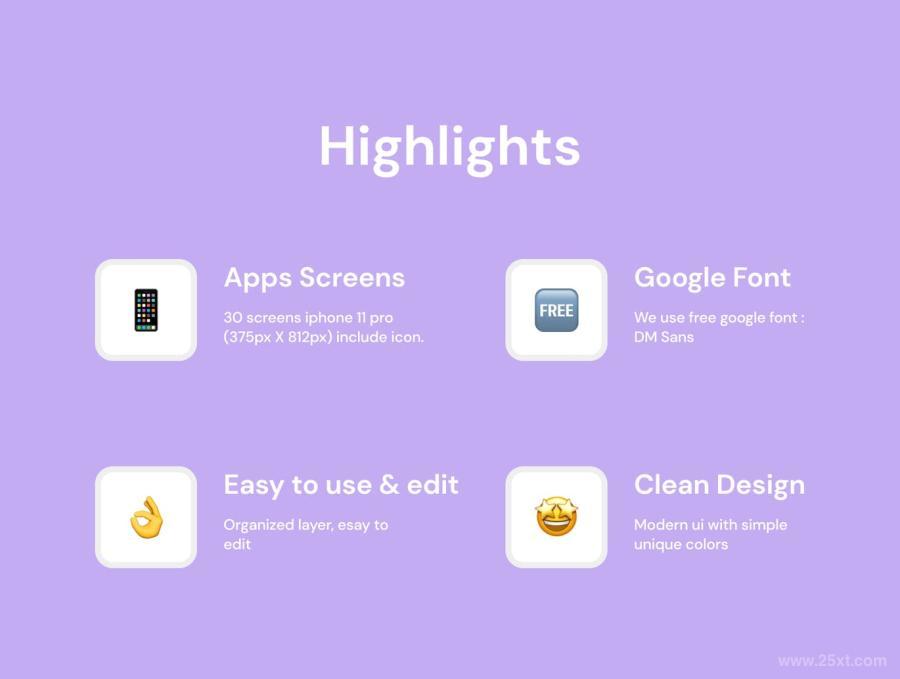 Highlights

Apps Screens

30 screens iphone 11 pro (375px X 812px) include icon.

FREE

Google Font

We use free google font : DM Sans

Easy to use & edit

Organized layer, esay to edit

Clean Design

Modern ui with simple unique colors

www.25xt.com